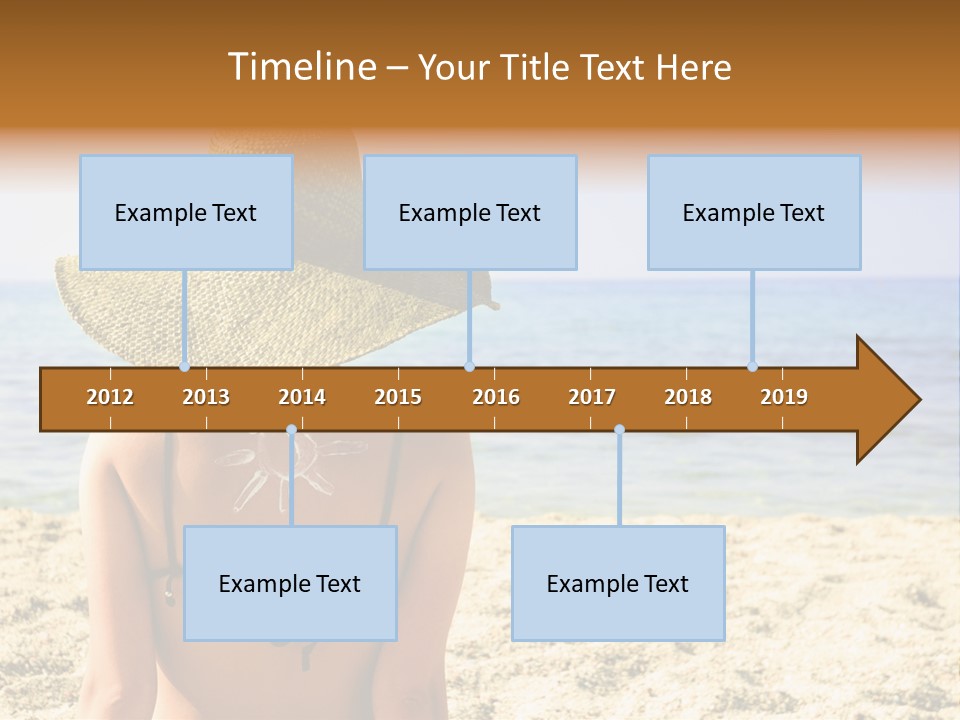 Timeline – Your Title Text Here

Example Text

Example Text

Example Text

2012 2013 2014 2015 2016 2017 2018 2019

Example Text

Example Text